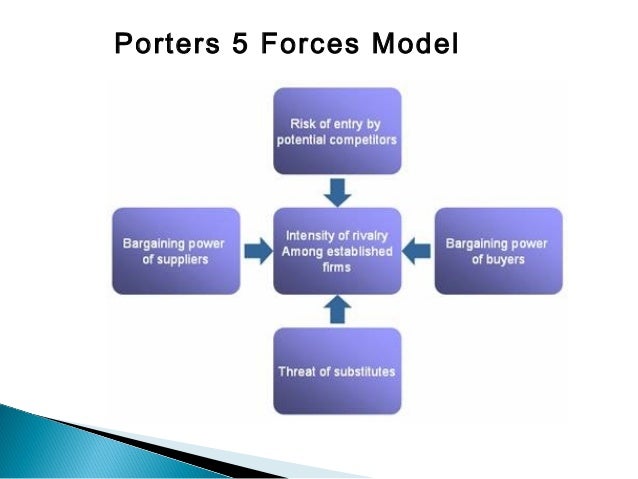 Porters 5 Forces Model

Risk of entry by potential competitors

Bargaining power of suppliers

Intensity of rivalry Among established firms

Bargaining power of buyers

Threat of substitutes